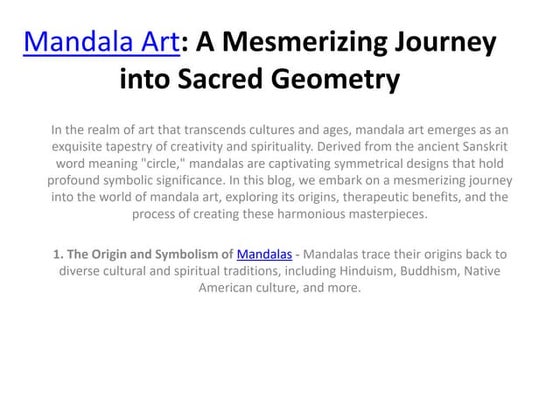 Mandala Art: A Mesmerizing Journey into Sacred Geometry

In the realm of art that transcends cultures and ages, mandala art emerges as an exquisite tapestry of creativity and spirituality. Derived from the ancient Sanskrit word meaning "circle," mandalas are captivating symmetrical designs that hold profound symbolic significance. In this blog, we embark on a mesmerizing journey into the world of mandala art, exploring its origins, therapeutic benefits, and the process of creating these harmonious masterpieces.

1. The Origin and Symbolism of Mandalas - Mandalas trace their origins back to diverse cultural and spiritual traditions, including Hinduism, Buddhism, Native American culture, and more.